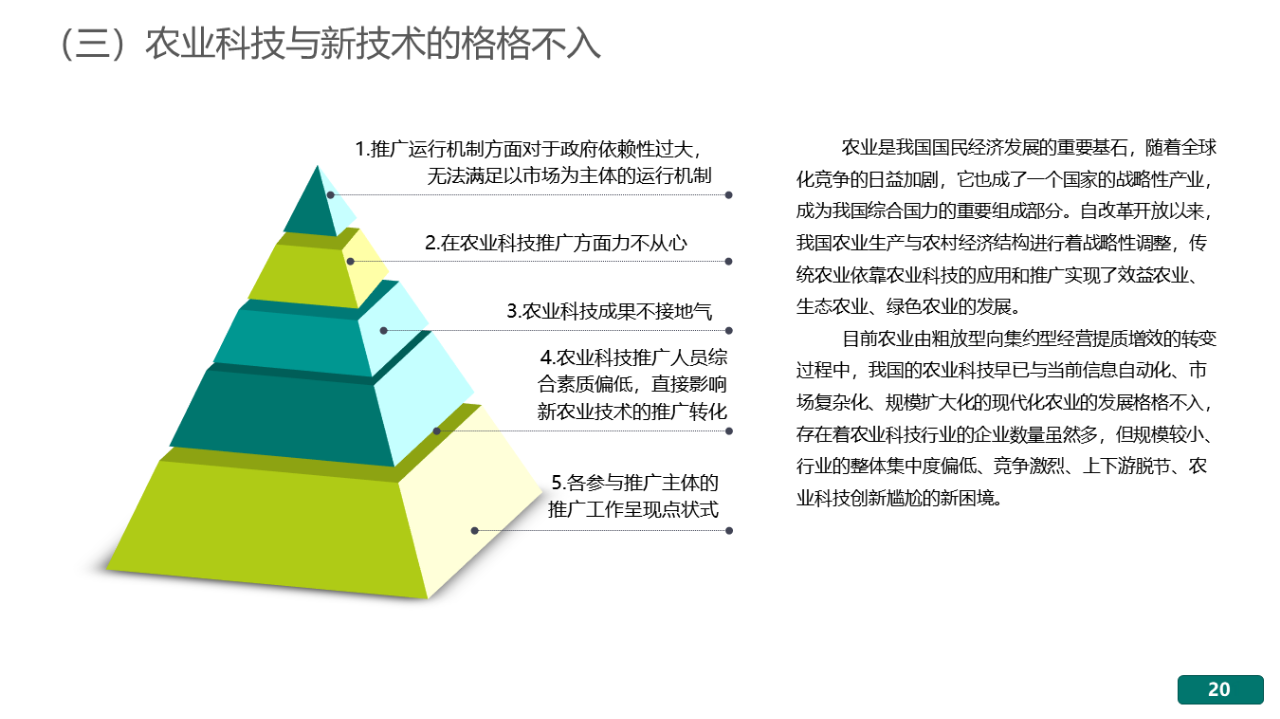 （三）农业科技与新技术的格格不入

1.推广运行机制方面对于政府依赖性过大，无法满足以市场为主体的运行机制

2.在农业科技推广方面力不从心

3.农业科技成果不接地气

4.农业科技推广人员综合素质偏低，直接影响新农业技术的推广转化

5.各参与推广主体的推广工作呈现点状式

农业是我国国民经济发展的重要基石，随着全球化竞争的日益加剧，它也成了一个国家的战略性产业，成为我国综合国力的重要组成部分。自改革开放以来，我国农业生产与农村经济结构进行着战略性调整，传统农业依靠农业科技的应用和推广实现了效益农业、生态农业、绿色农业的发展。

目前农业由粗放型向集约型经营提质增效的转变过程中，我国的农业科技早已与当前信息自动化、市场复杂化、规模扩大化的现代化农业的发展格格不入，存在着农业科技行业的企业数量虽然多，但规模较小、行业的整体集中度偏低、竞争激烈、上下游脱节、农业科技创新尴尬的新困境。

20